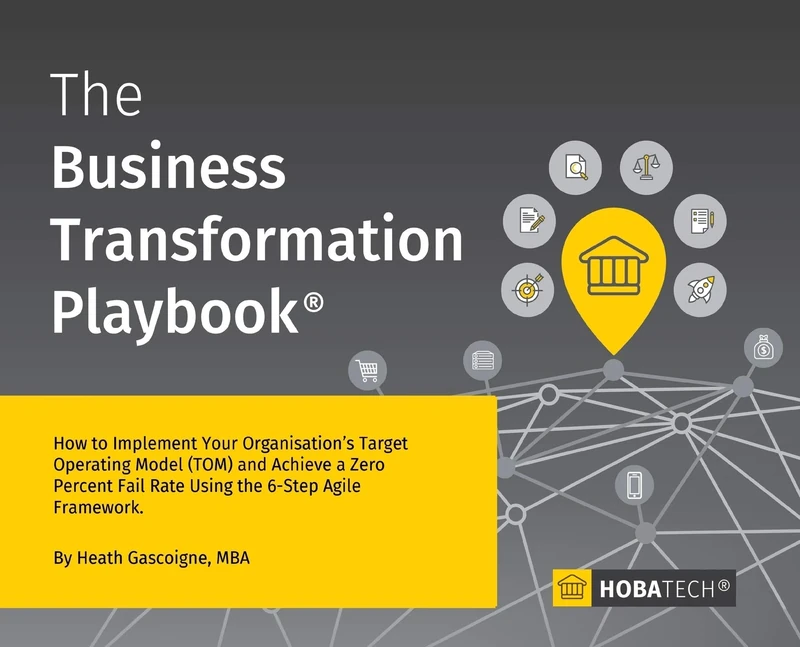 The Business Transformation Playbook®

How to Implement Your Organisation's Target Operating Model (TOM) and Achieve a Zero Percent Fail Rate Using the 6-Step Agile Framework.

By Heath Gascoigne, MBA

HOBATECH®